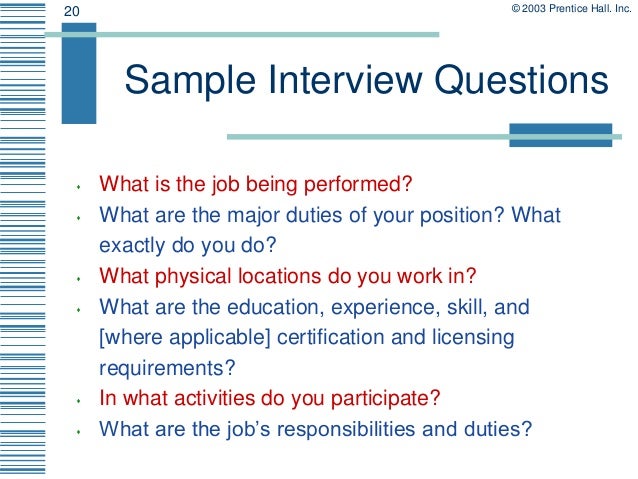 20

© 2003 Prentice Hall. Inc.

Sample Interview Questions

- What is the job being performed?
- What are the major duties of your position? What exactly do you do?
- What physical locations do you work in?
- What are the education, experience, skill, and [where applicable] certification and licensing requirements?
- In what activities do you participate?
- What are the job's responsibilities and duties?